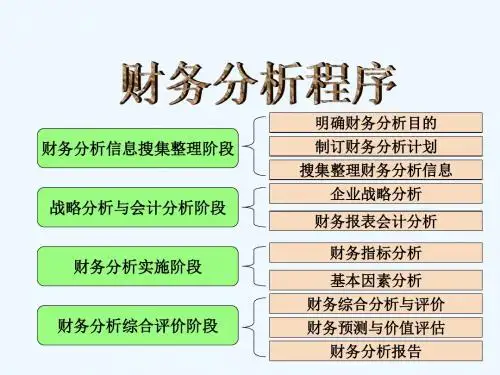 财务分析程序

财务分析信息搜集整理阶段
明确财务分析目的
制订财务分析计划
搜集整理财务分析信息

战略分析与会计分析阶段
企业战略分析
财务报表会计分析

财务分析实施阶段
财务指标分析
基本因素分析

财务分析综合评价阶段
财务综合分析与评价
财务预测与价值评估
财务分析报告